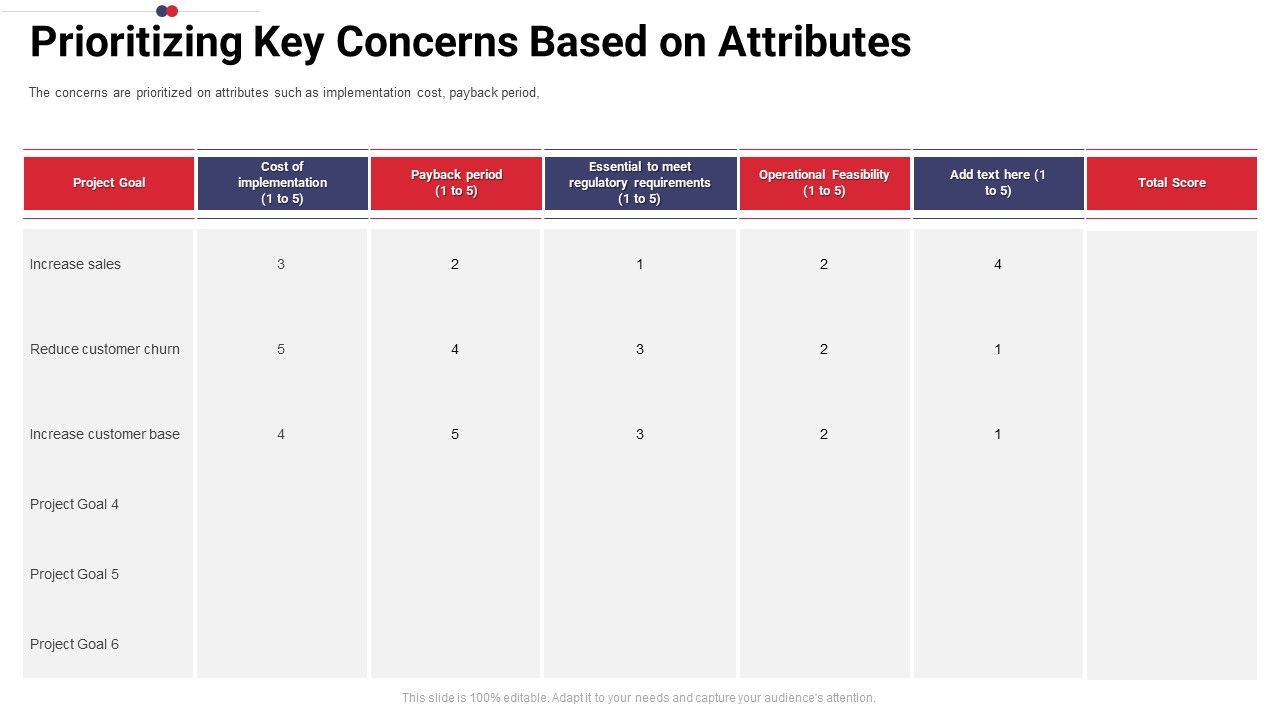 Prioritizing Key Concerns Based on Attributes

The concerns are prioritized on attributes such as implementation cost, payback period,

| Project Goal | Cost of implementation (1 to 5) | Payback period (1 to 5) | Essential to meet regulatory requirements (1 to 5) | Operational Feasibility (1 to 5) | Add text here (1 to 5) | Total Score |
|---|---|---|---|---|---|---|
| Increase sales | 3 | 2 | 1 | 2 | 4 | |
| Reduce customer churn | 5 | 4 | 3 | 2 | 1 | |
| Increase customer base | 4 | 5 | 3 | 2 | 1 | |
| Project Goal 4 | | | | | | |
| Project Goal 5 | | | | | | |
| Project Goal 6 | | | | | | |

This slide is 100% editable. Adapt it to your needs and capture your audience's attention.